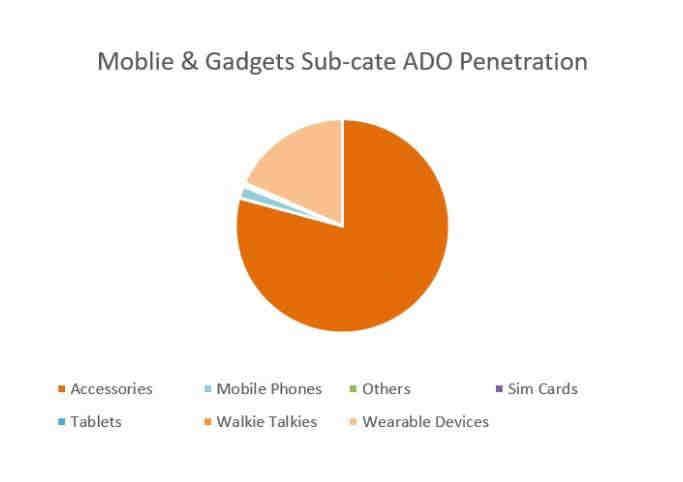 Moblie & Gadgets Sub-cate ADO Penetration

Accessories
Mobile Phones
Others
Sim Cards
Tablets
Walkie Talkies
Wearable Devices